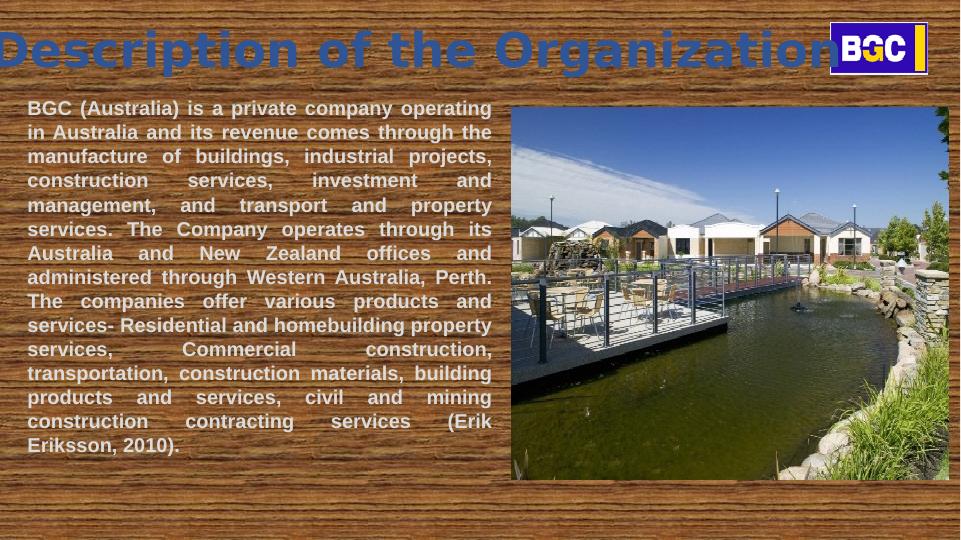 Description of the Organization

BGC

BGC (Australia) is a private company operating in Australia and its revenue comes through the manufacture of buildings, industrial projects, construction services, investment and management, and transport and property services. The Company operates through its Australia and New Zealand offices and administered through Western Australia, Perth. The companies offer various products and services- Residential and homebuilding property services, Commercial construction, transportation, construction materials, building products and services, civil and mining construction contracting services (Erik Eriksson, 2010).